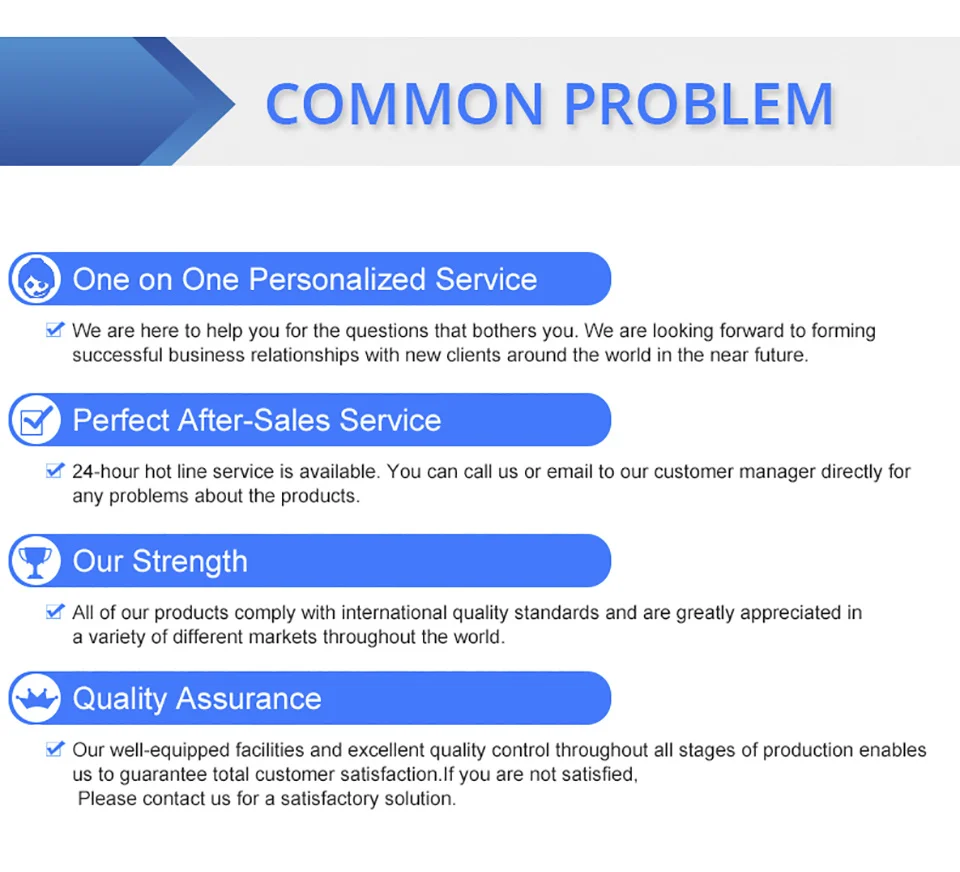 COMMON PROBLEM

One on One Personalized Service

We are here to help you for the questions that bothers you. We are looking forward to forming successful business relationships with new clients around the world in the near future.

Perfect After-Sales Service

24-hour hot line service is available. You can call us or email to our customer manager directly for any problems about the products.

Our Strength

All of our products comply with international quality standards and are greatly appreciated in a variety of different markets throughout the world.

Quality Assurance

Our well-equipped facilities and excellent quality control throughout all stages of production enables us to guarantee total customer satisfaction.If you are not satisfied,
Please contact us for a satisfactory solution.